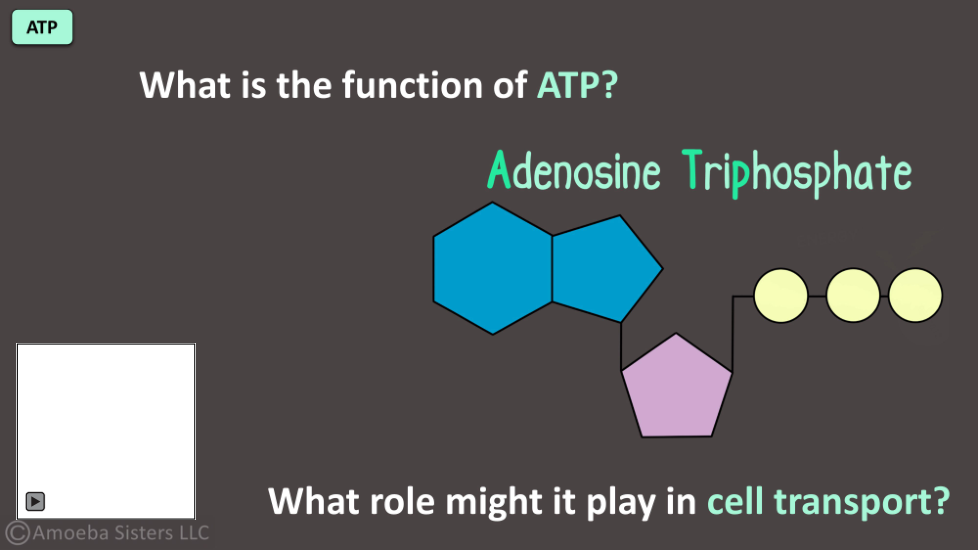 ATP

What is the function of ATP?

Adenosine Triphosphate

What role might it play in cell transport?

©Amoeba Sisters LLC